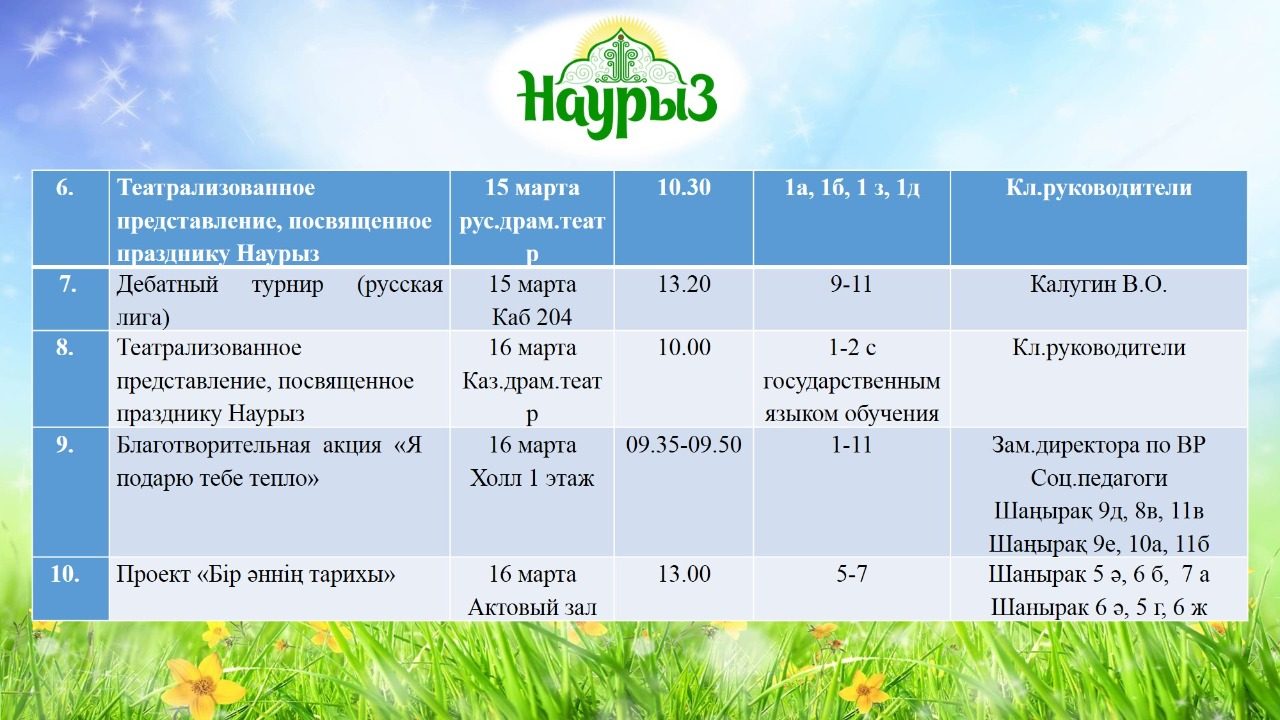 Наурыз

| 6. | Театрализованное представление, посвященное празднику Наурыз | 15 марта рус.драм.театр | 10.30 | 1а, 1б, 1 з, 1д | Кл.руководители |
|---|---|---|---|---|---|
| 7. | Дебатный турнир (русская лига) | 15 марта Каб 204 | 13.20 | 9-11 | Калугин В.О. |
| 8. | Театрализованное представление, посвященное празднику Наурыз | 16 марта Каз.драм.театр | 10.00 | 1-2 с государственным языком обучения | Кл.руководители |
| 9. | Благотворительная акция «Я подарю тебе тепло» | 16 марта Холл 1 этаж | 09.35-09.50 | 1-11 | Зам.директора по ВР Соц.педагоги Шаңырақ 9д, 8в, 11в Шаңырақ 9е, 10а, 11б |
| 10. | Проект «Бір әннің тарихы» | 16 марта Актовый зал | 13.00 | 5-7 | Шанырак 5 ә, 6 б, 7 а Шанырак 6 ә, 5 г, 6 ж |